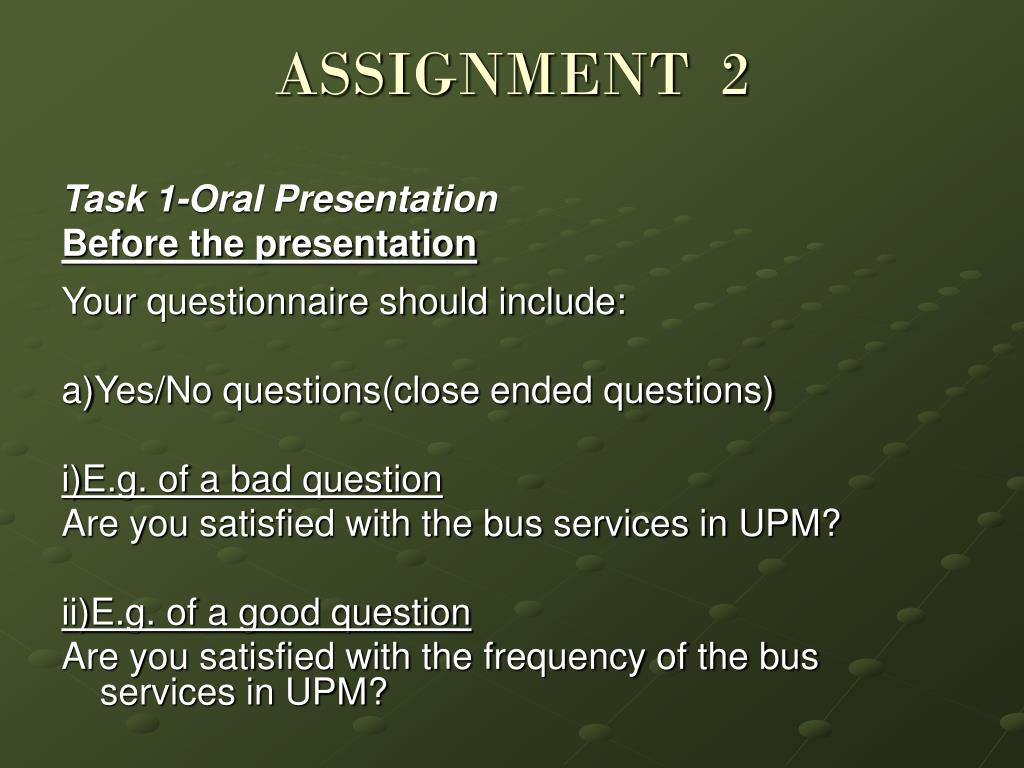 ASSIGNMENT 2

Task 1-Oral Presentation
Before the presentation

Your questionnaire should include:

a)Yes/No questions(close ended questions)

i)E.g. of a bad question
Are you satisfied with the bus services in UPM?

ii)E.g. of a good question
Are you satisfied with the frequency of the bus services in UPM?